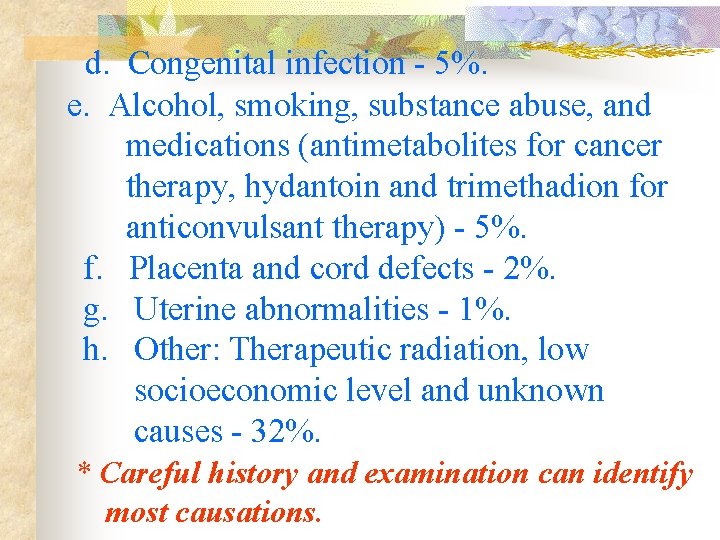 d. Congenital infection - 5%.

e. Alcohol, smoking, substance abuse, and medications (antimetabolites for cancer therapy, hydantoin and trimethadion for anticonvulsant therapy) - 5%.

f. Placenta and cord defects - 2%.

g. Uterine abnormalities - 1%.

h. Other: Therapeutic radiation, low socioeconomic level and unknown causes - 32%.

* Careful history and examination can identify most causations.